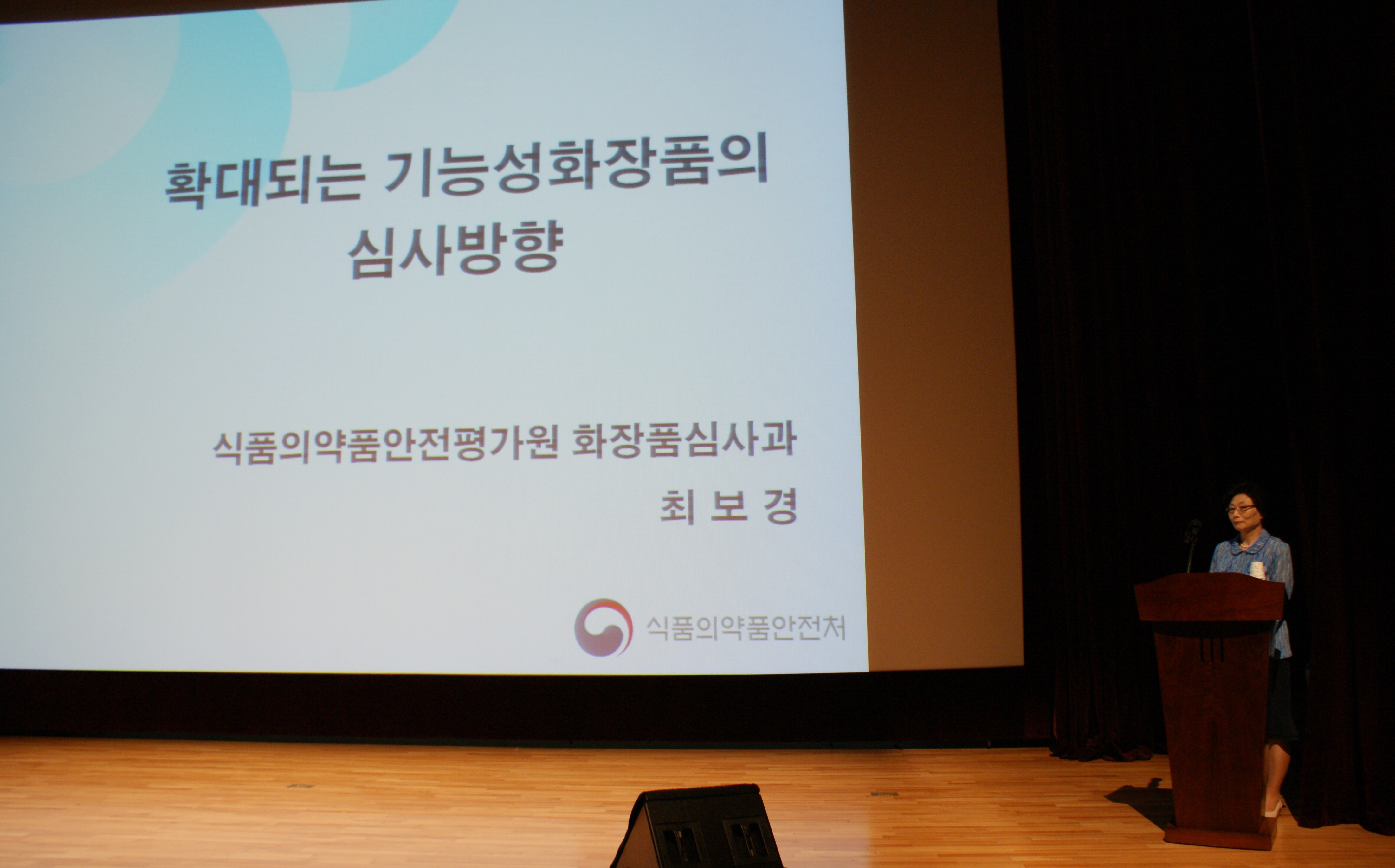 확대되는 기능성화장품의 심사방향

식품의약품안전평가원 화장품심사과
최 보 경

식품의약품안전처